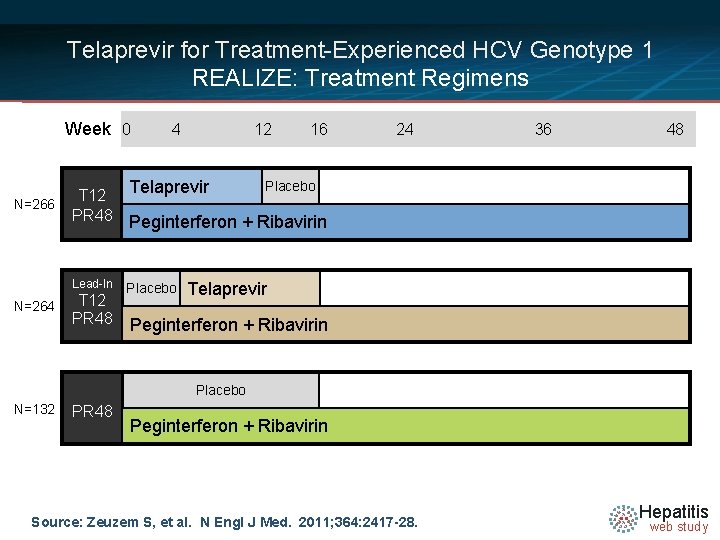 Telaprevir for Treatment-Experienced HCV Genotype 1
REALIZE: Treatment Regimens

Week 0 4 12 16 24 36 48

N=266

T12
PR48

Telaprevir

Placebo

Peginterferon + Ribavirin

N=264

Lead-In
T12
PR48

Placebo

Telaprevir

Peginterferon + Ribavirin

N=132

PR48

Placebo

Peginterferon + Ribavirin

Source: Zeuzem S, et al. N Engl J Med. 2011;364:2417-28.

Hepatitis
web study